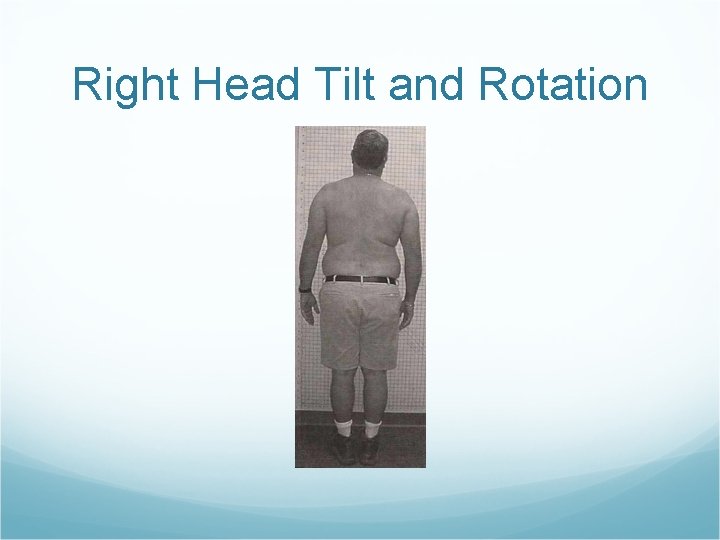 Right Head Tilt and Rotation